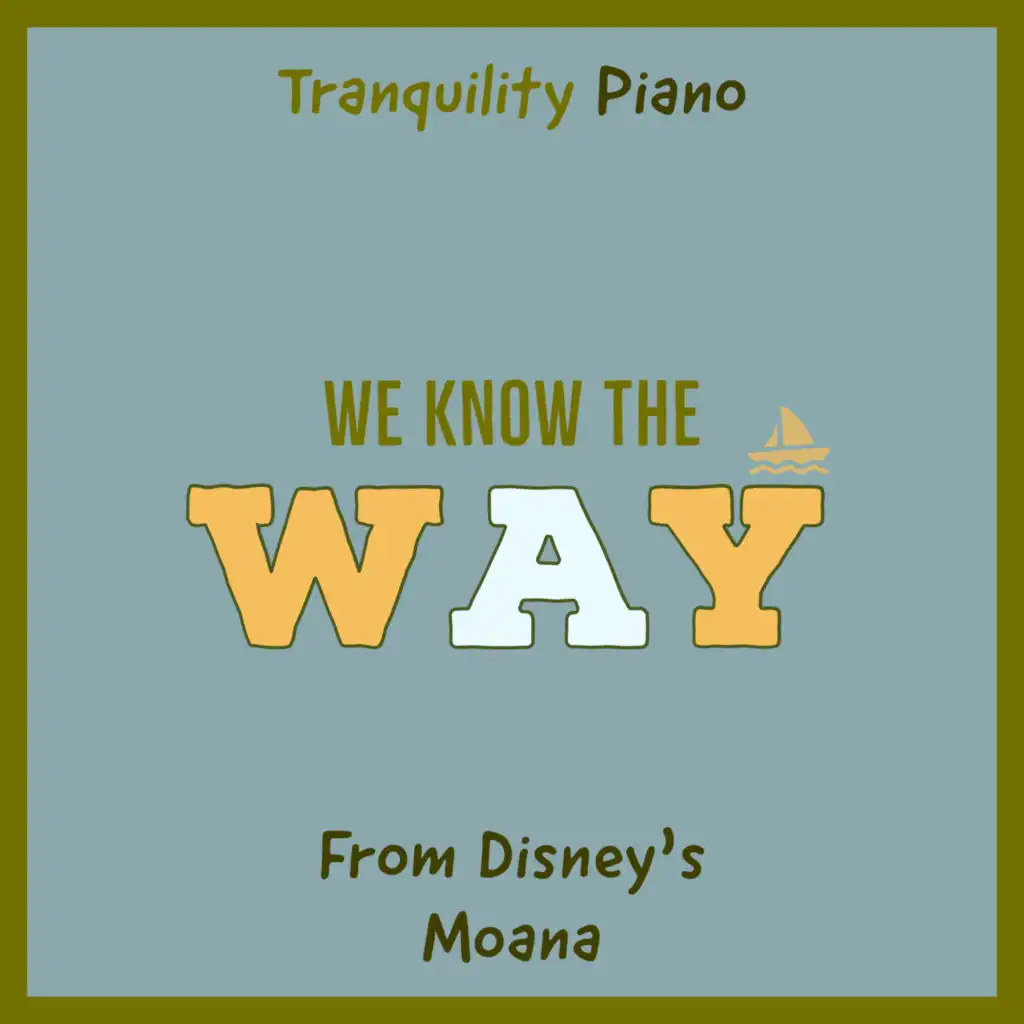 Tranquility Piano

WE KNOW THE
WAY

From Disney's
Moana